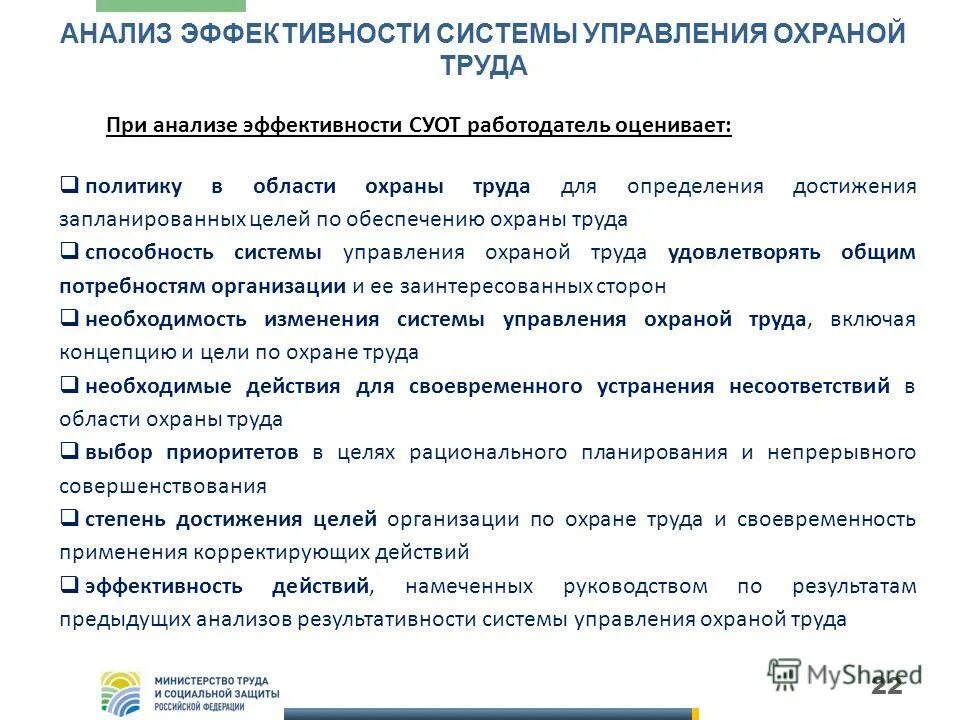 АНАЛИЗ ЭФФЕКТИВНОСТИ СИСТЕМЫ УПРАВЛЕНИЯ ОХРАНОЙ ТРУДА

При анализе эффективности СУОТ работодатель оценивает:

❑ политику в области охраны труда для определения достижения запланированных целей по обеспечению охраны труда

❑ способность системы управления охраной труда удовлетворять общим потребностям организации и ее заинтересованных сторон

❑ необходимость изменения системы управления охраной труда, включая концепцию и цели по охране труда

❑ необходимые действия для своевременного устранения несоответствий в области охраны труда

❑ выбор приоритетов в целях рационального планирования и непрерывного совершенствования

❑ степень достижения целей организации по охране труда и своевременность применения корректирующих действий

❑ эффективность действий, намеченных руководством по результатам предыдущих анализов результативности системы управления охраной труда

МИНИСТЕРСТВО ТРУДА И СОЦИАЛЬНОЙ ЗАЩИТЫ РОССИЙСКОЙ ФЕДЕРАЦИИ

MyShared

22